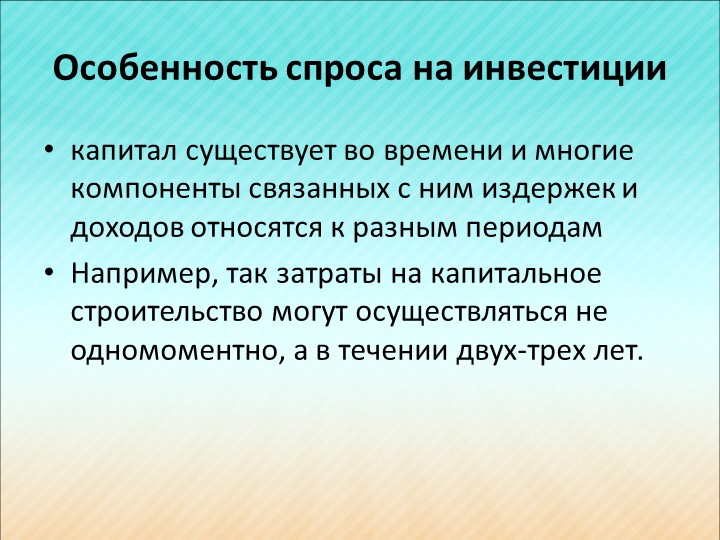 Особенность спроса на инвестиции

• капитал существует во времени и многие компоненты связанных с ним издержек и доходов относятся к разным периодам

• Например, так затраты на капитальное строительство могут осуществляться не одномоментно, а в течении двух-трех лет.